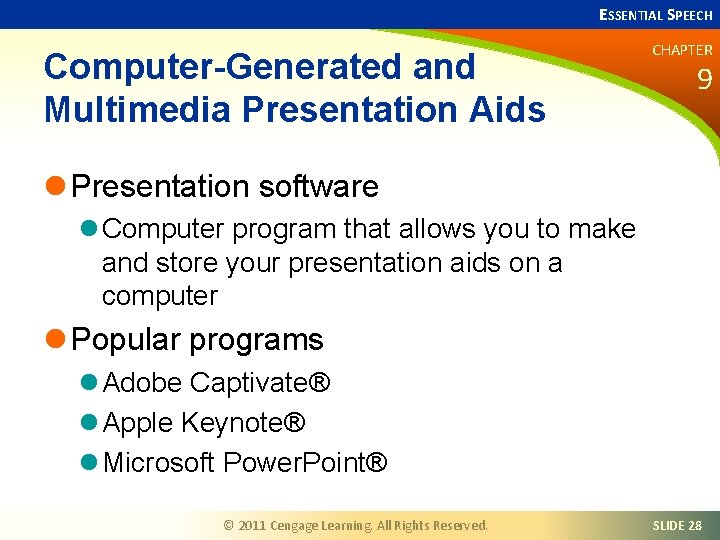 ESSENTIAL SPEECH

CHAPTER 9

Computer-Generated and Multimedia Presentation Aids

Presentation software

Computer program that allows you to make and store your presentation aids on a computer

Popular programs

Adobe Captivate®

Apple Keynote®

Microsoft PowerPoint®

© 2011 Cengage Learning. All Rights Reserved.

SLIDE 28